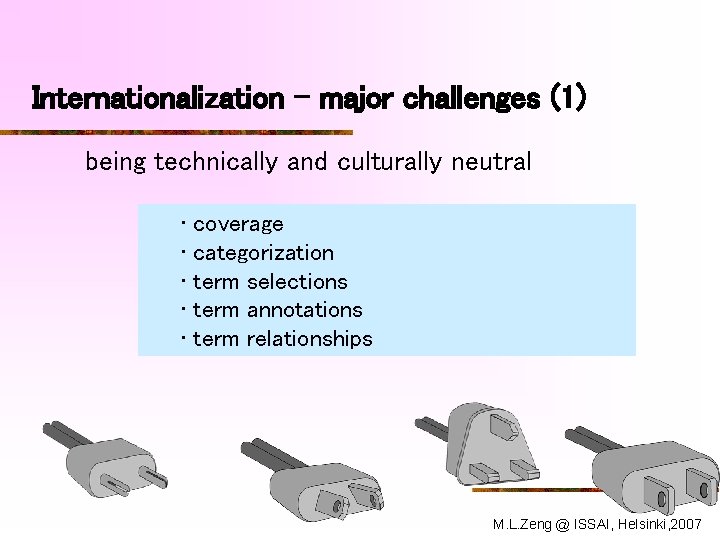 Internationalization – major challenges (1)

being technically and culturally neutral

・coverage
・categorization
・term selections
・term annotations
・term relationships

M.L.Zeng @ ISSAI, Helsinki,2007